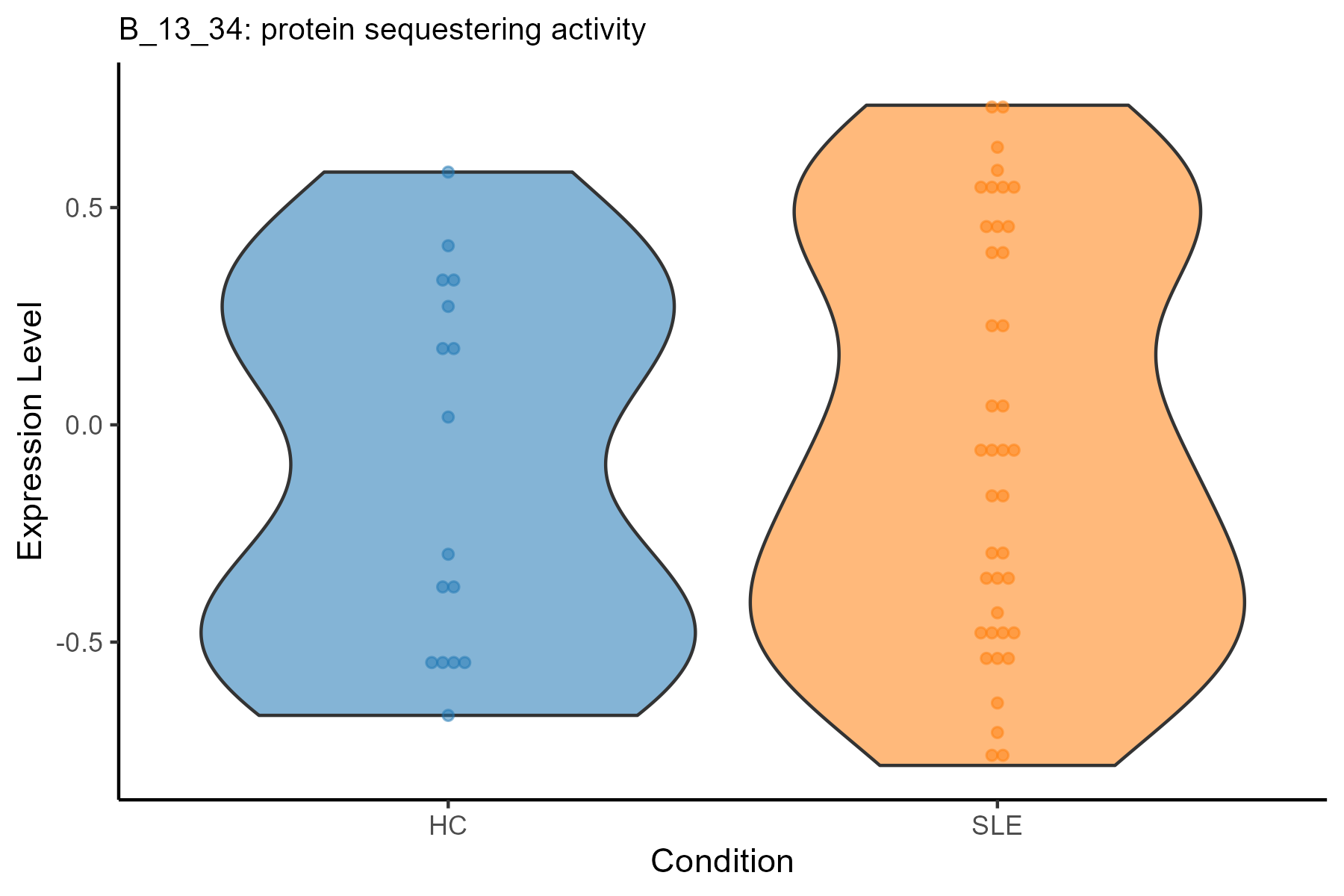 B_13_34: protein sequestering activity

Expression Level

0.5

0.0

-0.5

HC

SLE

Condition